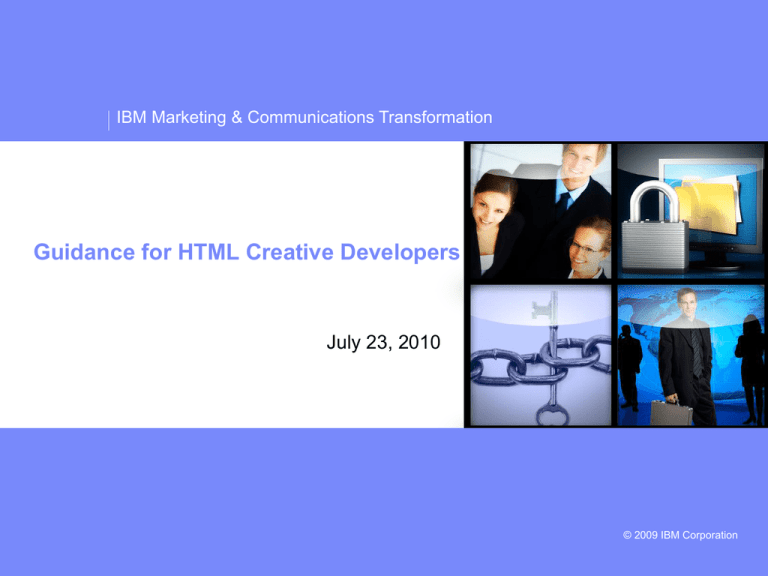 IBM Marketing & Communications Transformation

Guidance for HTML Creative Developers

July 23, 2010

© 2009 IBM Corporation